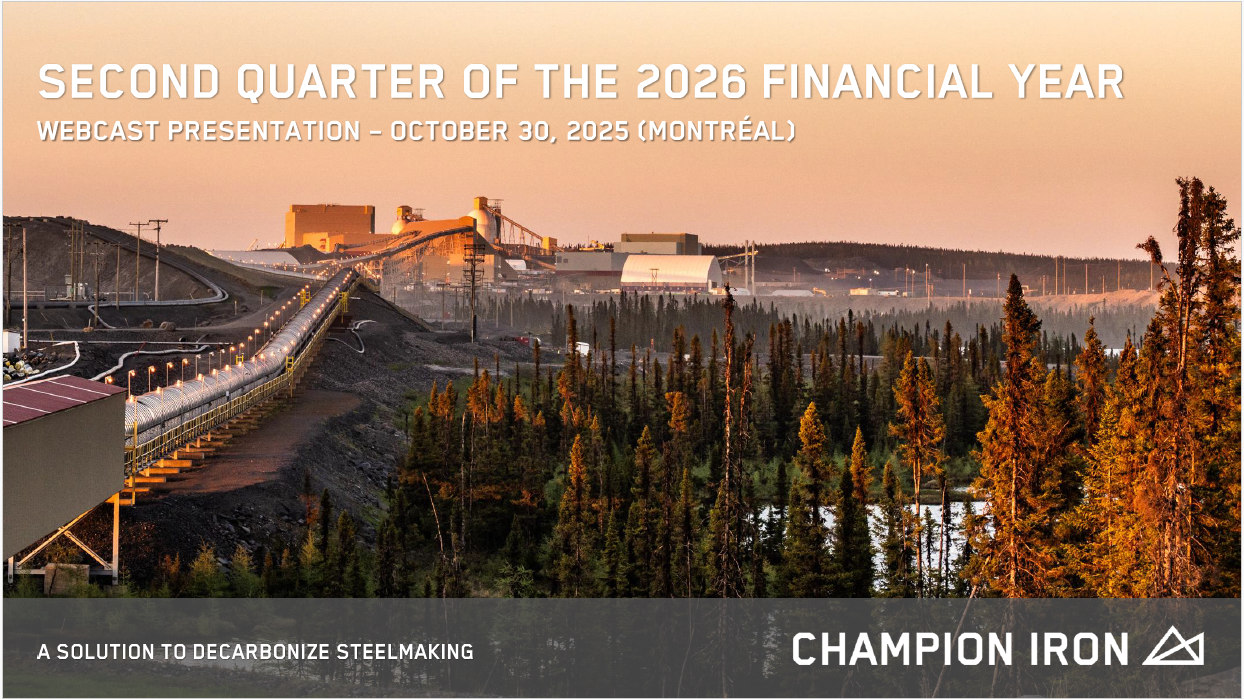 SECOND QUARTER OF THE 2026 FINANCIAL YEAR

WEBCAST PRESENTATION – OCTOBER 30, 2025 (MONTRÉAL)

A SOLUTION TO DECARBONIZE STEELMAKING

CHAMPION IRON